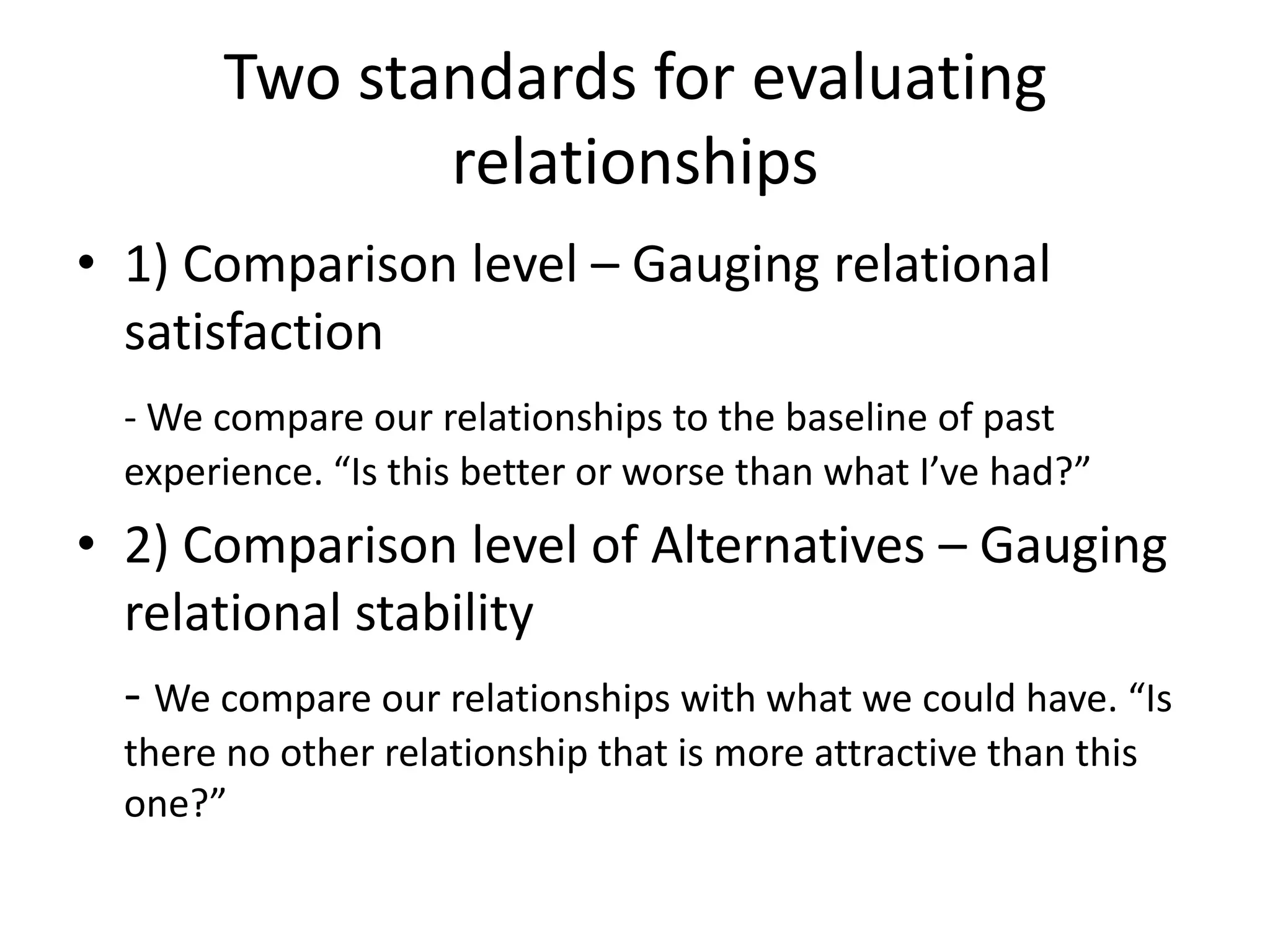 Two standards for evaluating relationships

• 1) Comparison level – Gauging relational satisfaction

- We compare our relationships to the baseline of past experience. “Is this better or worse than what I’ve had?”

• 2) Comparison level of Alternatives – Gauging relational stability

- We compare our relationships with what we could have. “Is there no other relationship that is more attractive than this one?”